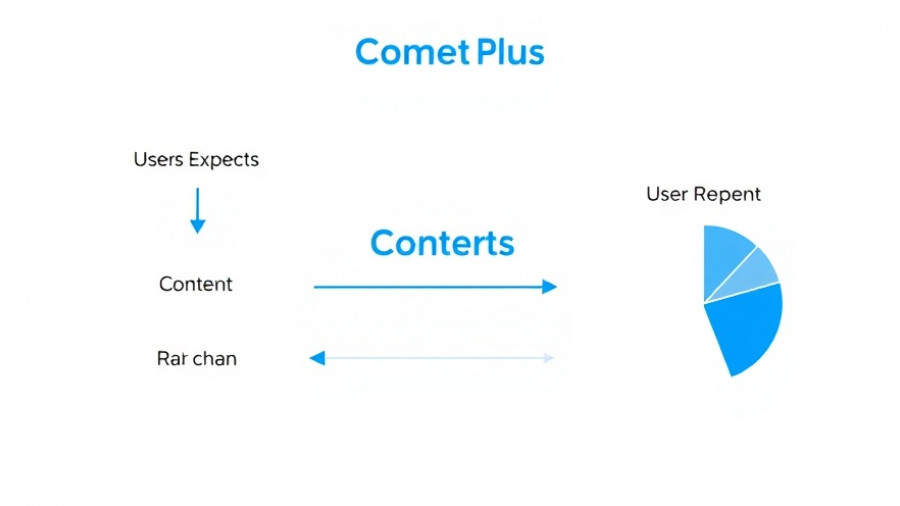 Comet Plus

Users Expects

Content

Rar chan

Conterts

User Repent